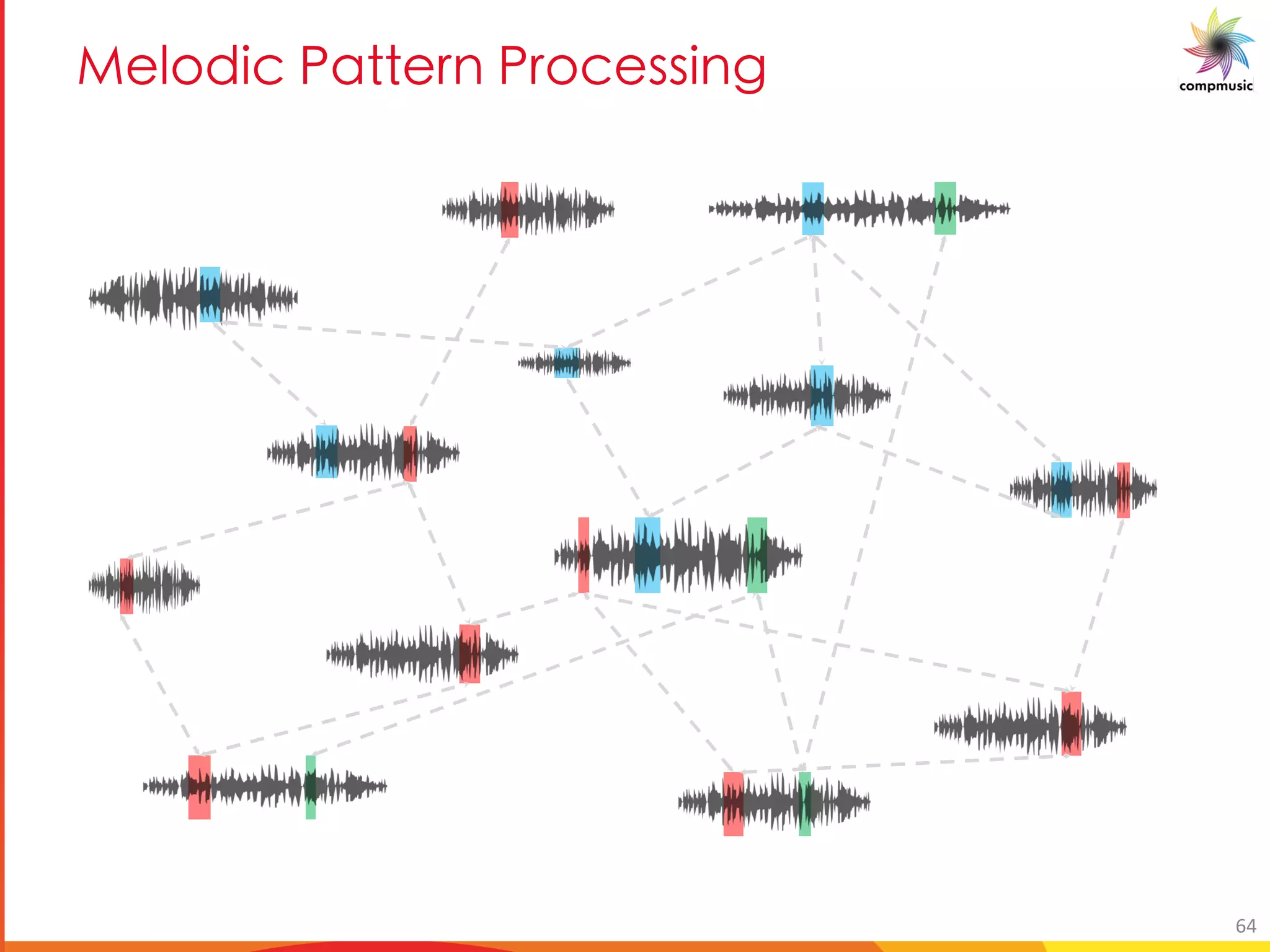 Melodic Pattern Processing

compmusic

64